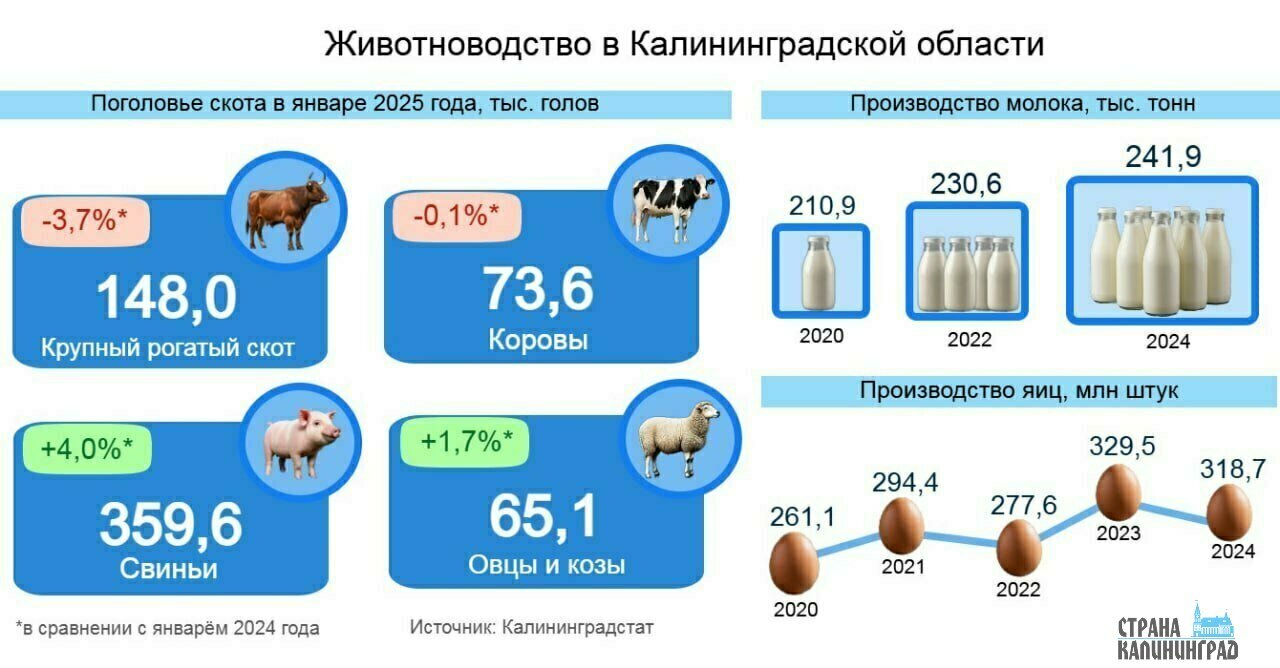 Животноводство в Калининградской области

Поголовье скота в январе 2025 года, тыс. голов

-3,7%*
148,0
Крупный рогатый скот

-0,1%*
73,6
Коровы

+4,0%*
359,6
Свиньи

+1,7%*
65,1
Овцы и козы

*в сравнении с январём 2024 года

Источник: Калининградстат

Производство молока, тыс. тонн

210,9
2020

230,6
2022

241,9
2024

Производство яиц, млн штук

261,1
2020

294,4
2021

277,6
2022

329,5
2023

318,7
2024

СТРАНА КАЛИНИНГРАД